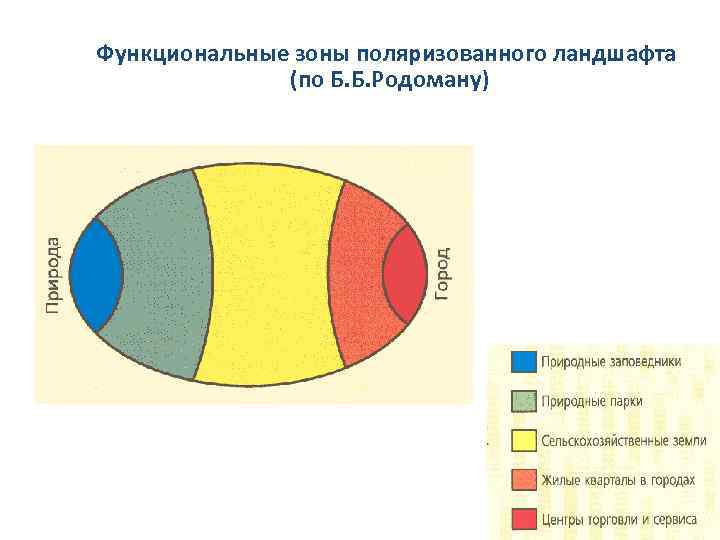 Функциональные зоны поляризованного ландшафта
(по Б.Б.Родоману)

Природа

Город

Природные заповедники

Природные парки

Сельскохозяйственные земли

Жилые кварталы в городах

Центры торговли и сервиса